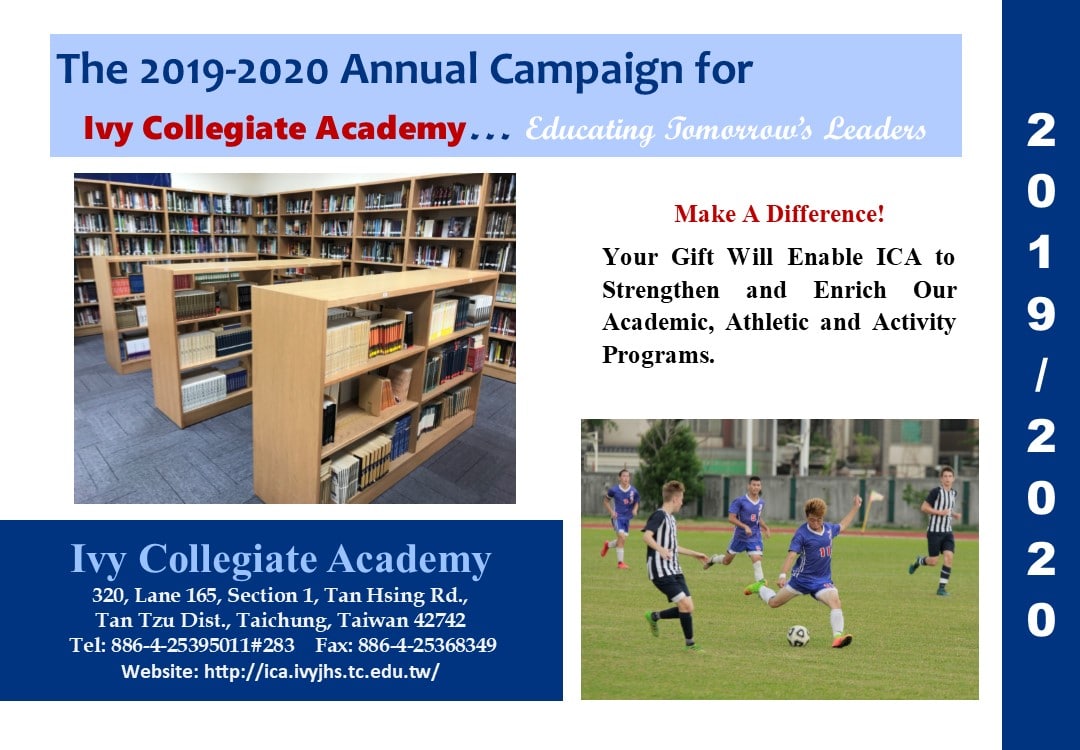 The 2019-2020 Annual Campaign for

Ivy Collegiate Academy... Educating Tomorrow's Leaders

Make A Difference!

Your Gift Will Enable ICA to Strengthen and Enrich Our Academic, Athletic and Activity Programs.

Ivy Collegiate Academy
320, Lane 165, Section 1, Tan Hsing Rd., Tan Tzu Dist., Taichung, Taiwan 42742
Tel: 886-4-25395011#283 Fax: 886-4-25368349
Website: http://ica.ivyjhs.tc.edu.tw/

2019/2020